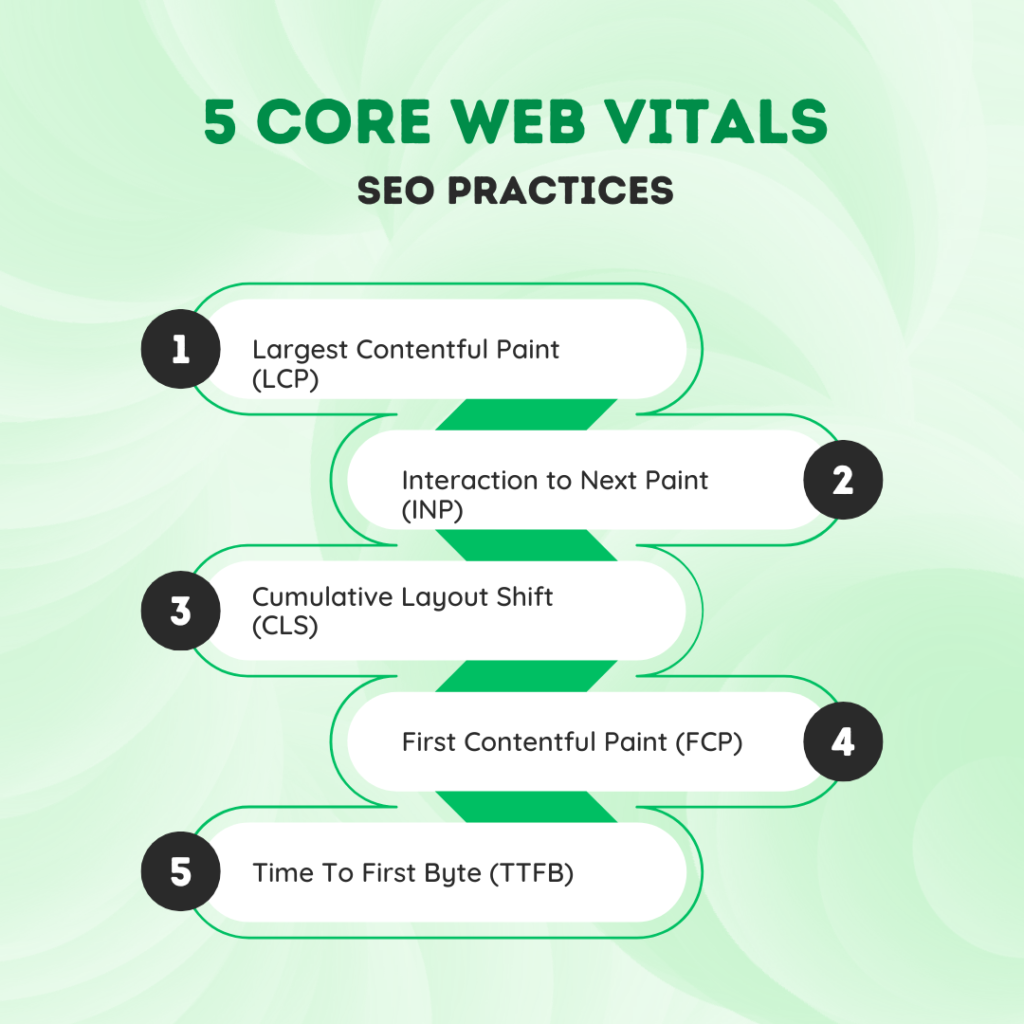 5 CORE WEB VITALS
SEO PRACTICES

1 Largest Contentful Paint (LCP)

Interaction to Next Paint (INP) 2

3 Cumulative Layout Shift (CLS)

First Contentful Paint (FCP) 4

5 Time To First Byte (TTFB)